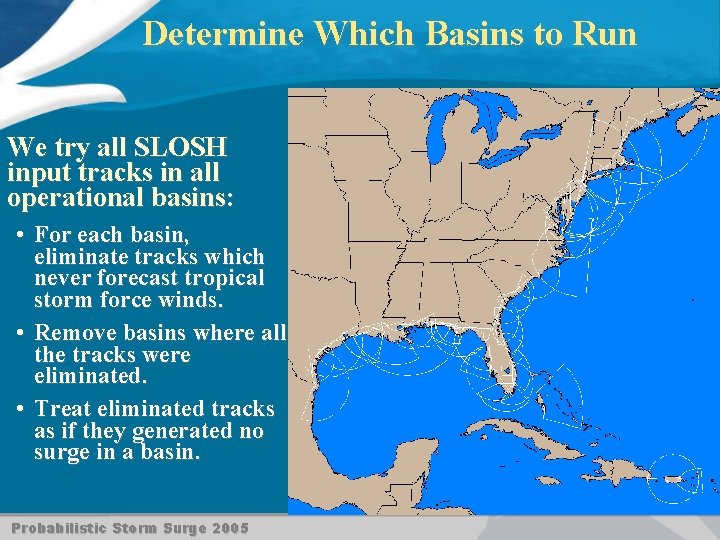 Determine Which Basins to Run

We try all SLOSH input tracks in all operational basins:

• For each basin, eliminate tracks which never forecast tropical storm force winds.

• Remove basins where all the tracks were eliminated.

• Treat eliminated tracks as if they generated no surge in a basin.

Probabilistic Storm Surge 2005